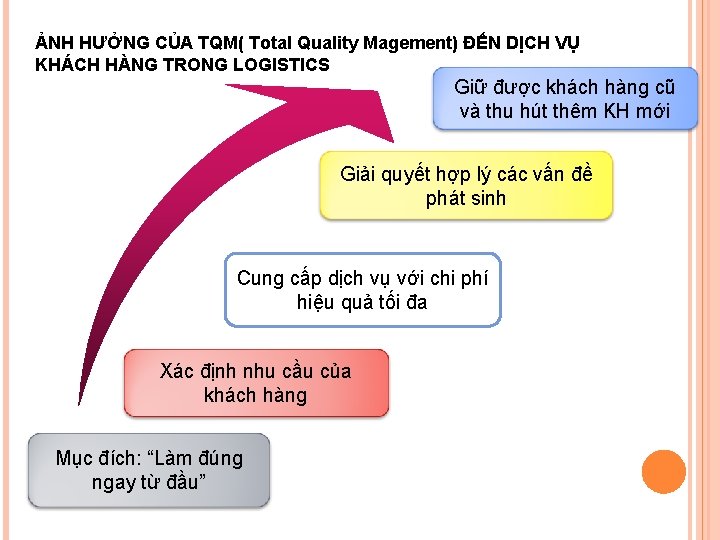 ẢNH HƯỞNG CỦA TQM( Total Quality Magement) ĐẾN DỊCH VỤ KHÁCH HÀNG TRONG LOGISTICS

Giữ được khách hàng cũ và thu hút thêm KH mới

Giải quyết hợp lý các vấn đề phát sinh

Cung cấp dịch vụ với chi phí hiệu quả tối đa

Xác định nhu cầu của khách hàng

Mục đích: “Làm đúng ngay từ đầu”